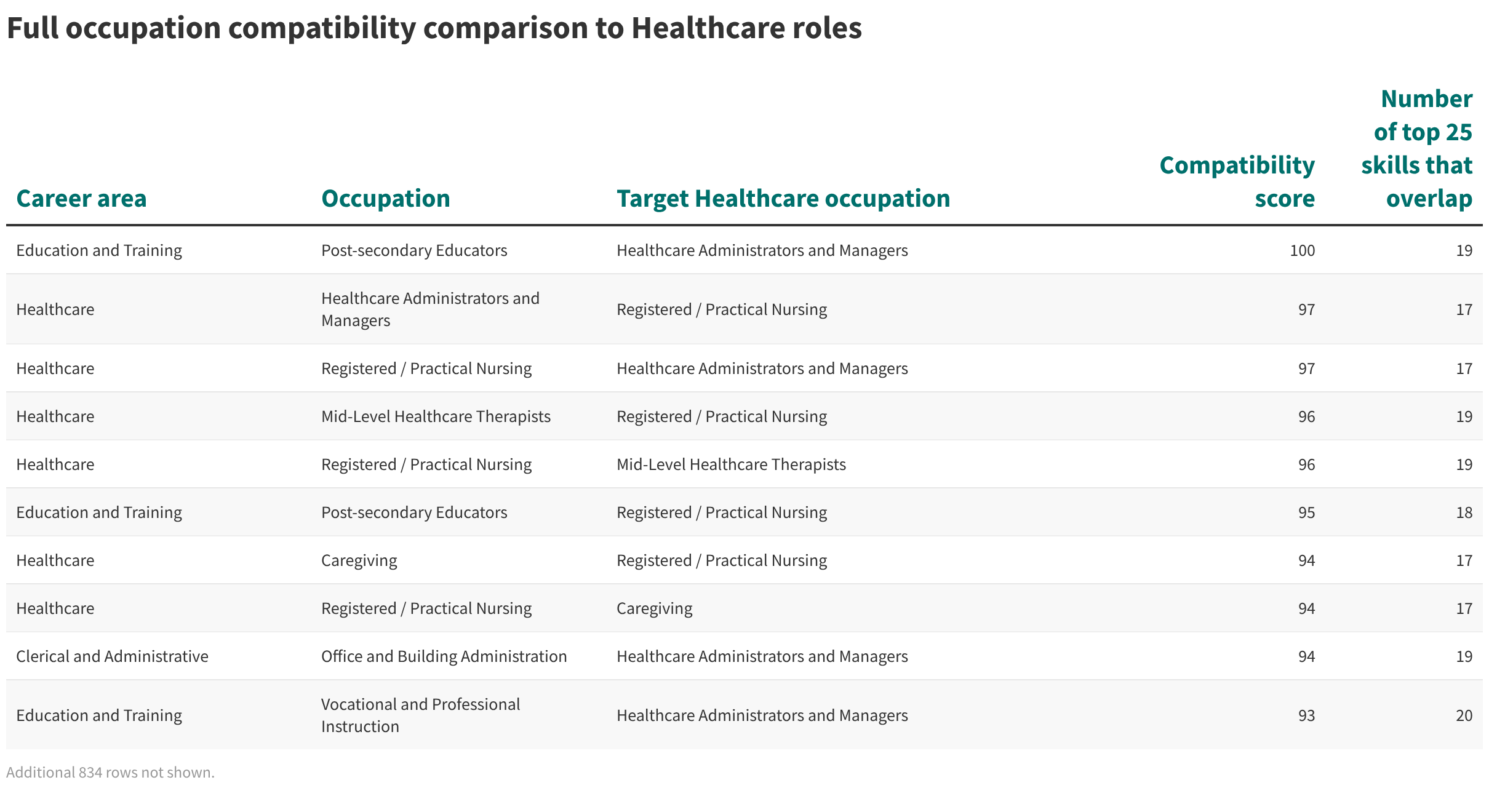 Full occupation compatibility comparison to Healthcare roles

| Career area | Occupation | Target Healthcare occupation | Compatibility score | Number of top 25 skills that overlap |
|---|---|---|---|---|
| Education and Training | Post-secondary Educators | Healthcare Administrators and Managers | 100 | 19 |
| Healthcare | Healthcare Administrators and Managers | Registered / Practical Nursing | 97 | 17 |
| Healthcare | Registered / Practical Nursing | Healthcare Administrators and Managers | 97 | 17 |
| Healthcare | Mid-Level Healthcare Therapists | Registered / Practical Nursing | 96 | 19 |
| Healthcare | Registered / Practical Nursing | Mid-Level Healthcare Therapists | 96 | 19 |
| Education and Training | Post-secondary Educators | Registered / Practical Nursing | 95 | 18 |
| Healthcare | Caregiving | Registered / Practical Nursing | 94 | 17 |
| Healthcare | Registered / Practical Nursing | Caregiving | 94 | 17 |
| Clerical and Administrative | Office and Building Administration | Healthcare Administrators and Managers | 94 | 19 |
| Education and Training | Vocational and Professional Instruction | Healthcare Administrators and Managers | 93 | 20 |

Additional 834 rows not shown.